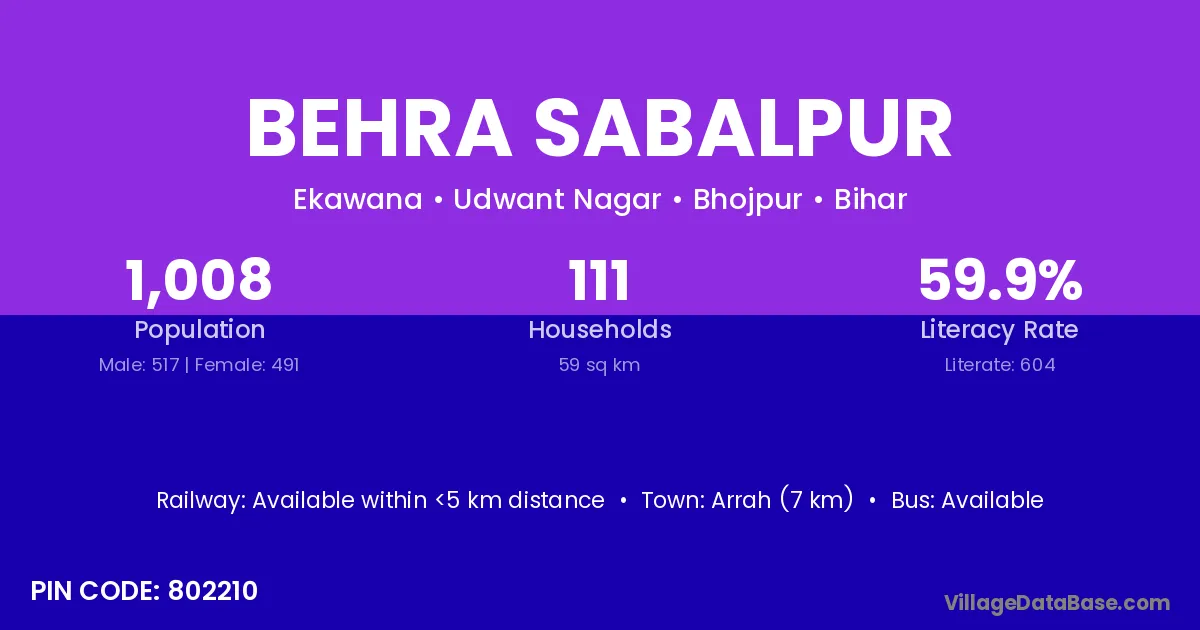 BEHRA SABALPUR

Ekawana • Udwant Nagar • Bhojpur • Bihar

1,008
Population
Male: 517 | Female: 491

111
Households
59 sq km

59.9%
Literacy Rate
Literate: 604

Railway: Available within <5 km distance • Town: Arrah (7 km) • Bus: Available

PIN CODE: 802210

VillageDataBase.com